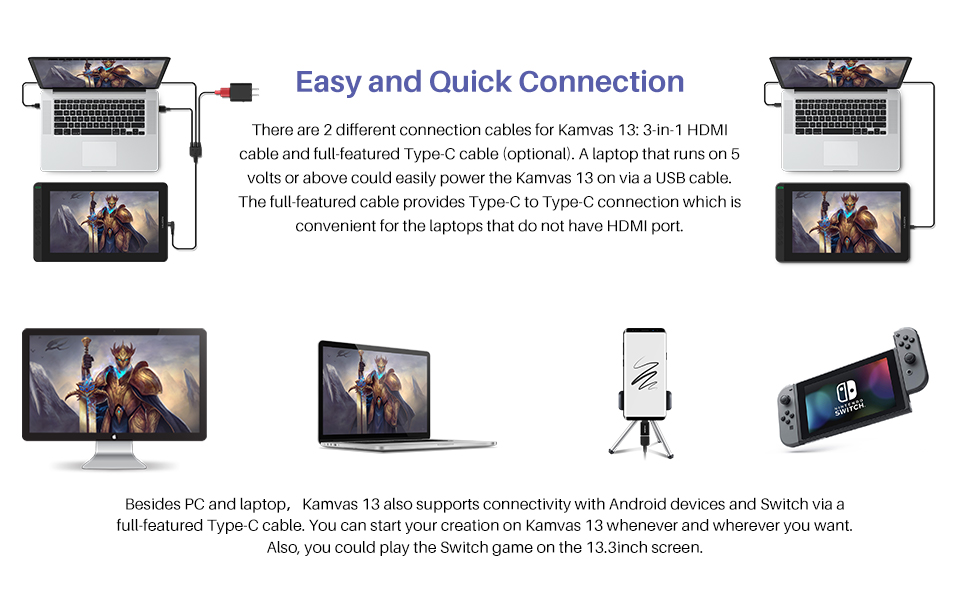 Easy and Quick Connection

There are 2 different connection cables for Kamvas 13: 3-in-1 HDMI cable and full-featured Type-C cable (optional). A laptop that runs on 5 volts or above could easily power the Kamvas 13 on via a USB cable. The full-featured cable provides Type-C to Type-C connection which is convenient for the laptops that do not have HDMI port.

NINTENDO SWITCH

Besides PC and laptop， Kamvas 13 also supports connectivity with Android devices and Switch via a full-featured Type-C cable. You can start your creation on Kamvas 13 whenever and wherever you want. Also, you could play the Switch game on the 13.3inch screen.